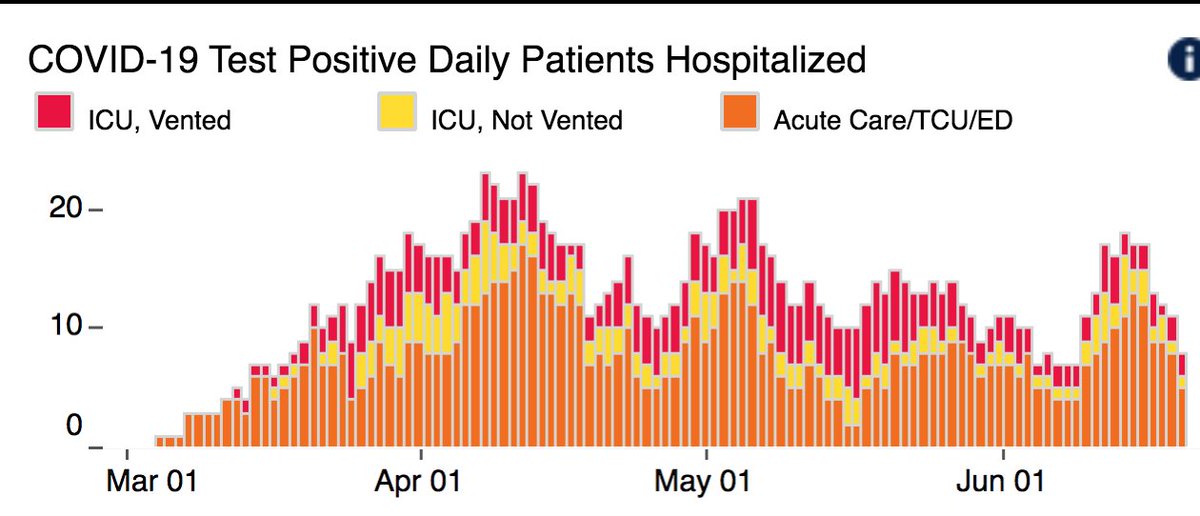 COVID-19 Test Positive Daily Patients Hospitalized

ICU, Vented
ICU, Not Vented
Acute Care/TCU/ED

20
10
0

Mar 01
Apr 01
May 01
Jun 01